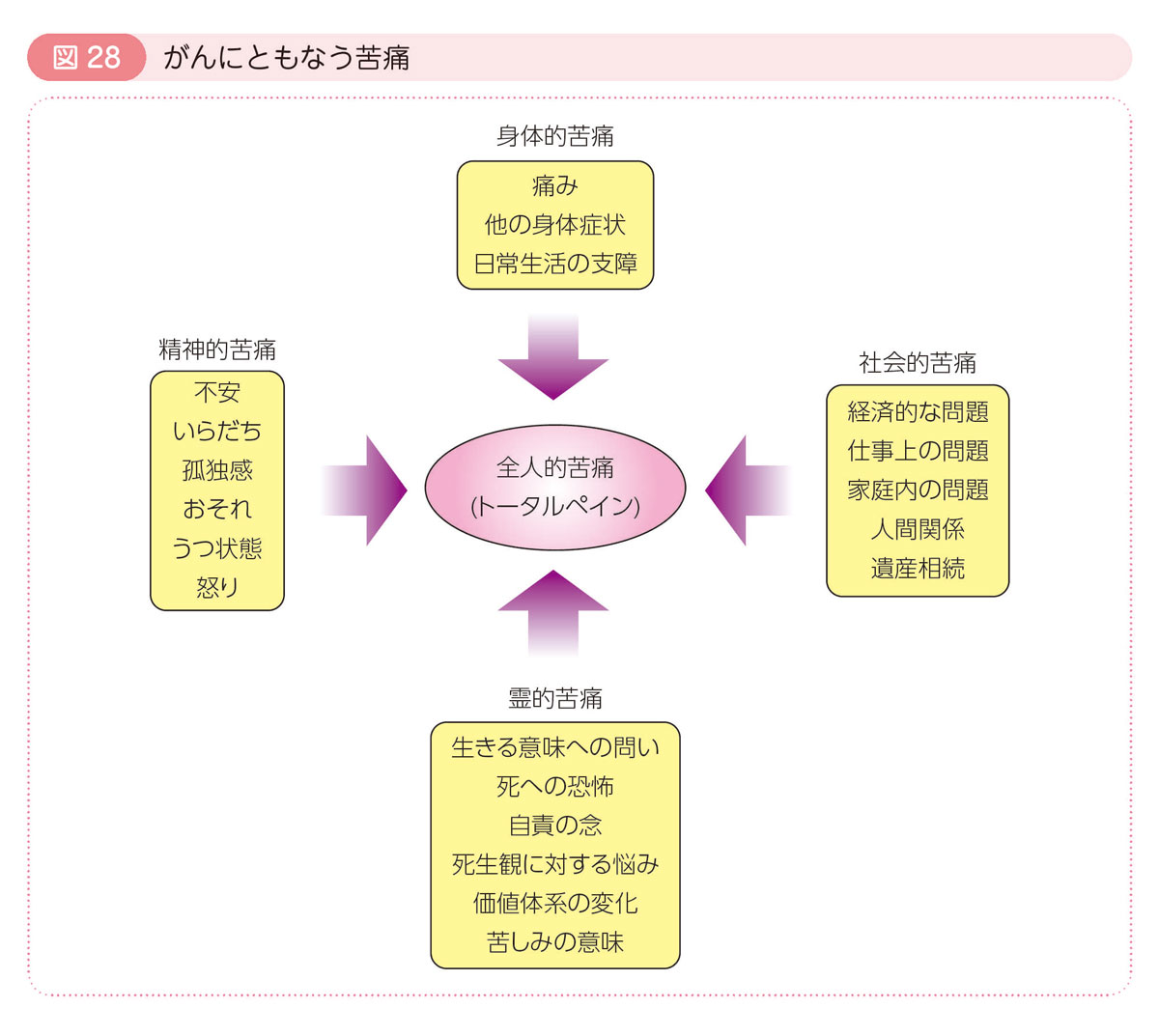 図 28 がんにともなう苦痛

身体的苦痛

痛み
他の身体症状
日常生活の支障

精神的苦痛

不安
いらだち
孤独感
おそれ
うつ状態
怒り

全人的苦痛
(トータルペイン)

社会的苦痛

経済的な問題
仕事上の問題
家庭内の問題
人間関係
遺産相続

霊的苦痛

生きる意味への問い
死への恐怖
自責の念
死生観に対する悩み
価値体系の変化
苦しみの意味